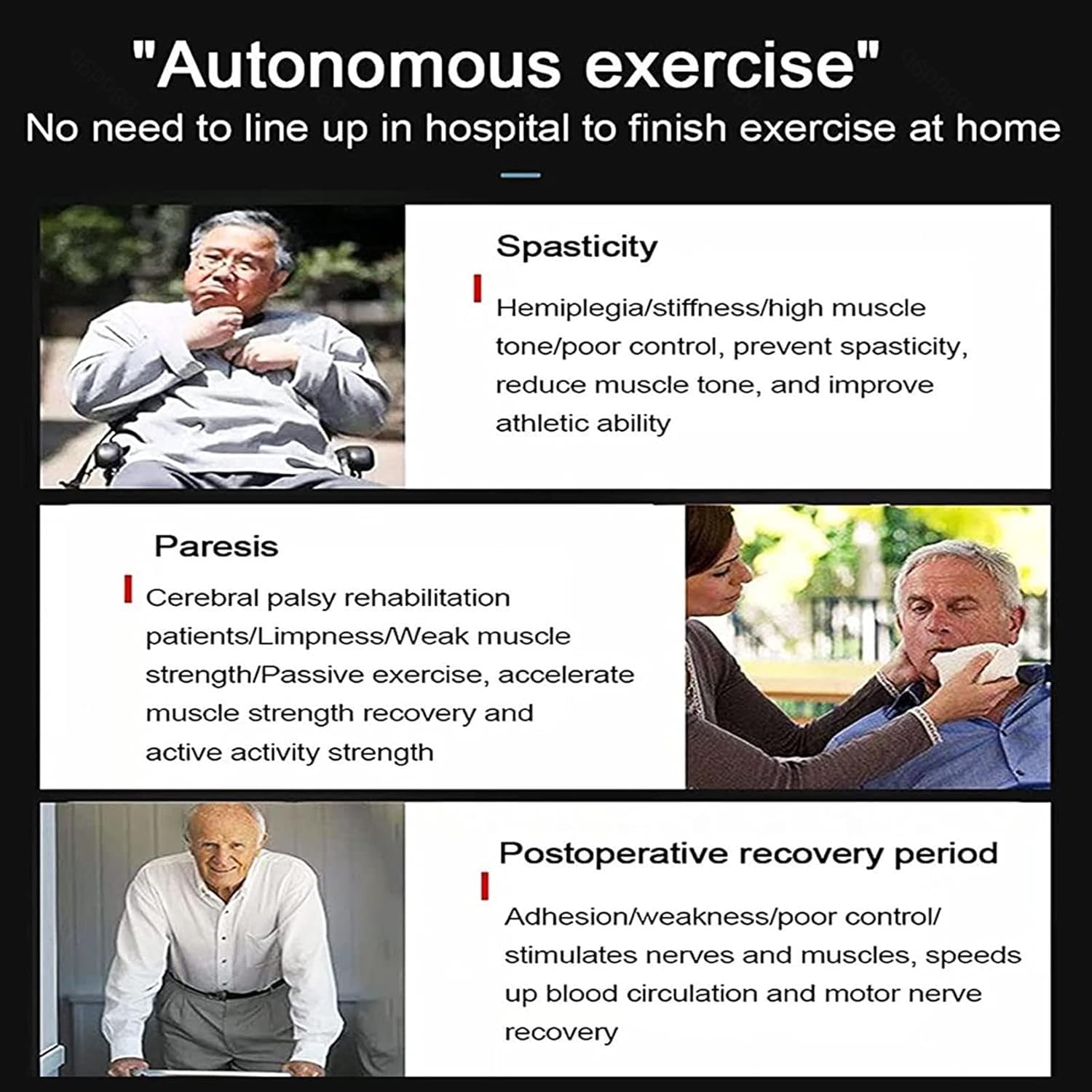 "Autonomous exercise"
No need to line up in hospital to finish exercise at home

Spasticity

Hemiplegia/stiffness/high muscle tone/poor control, prevent spasticity, reduce muscle tone, and improve athletic ability

Paresis

Cerebral palsy rehabilitation patients/Limpness/Weak muscle strength/Passive exercise, accelerate muscle strength recovery and active activity strength

Postoperative recovery period

Adhesion/weakness/poor control/ stimulates nerves and muscles, speeds up blood circulation and motor nerve recovery